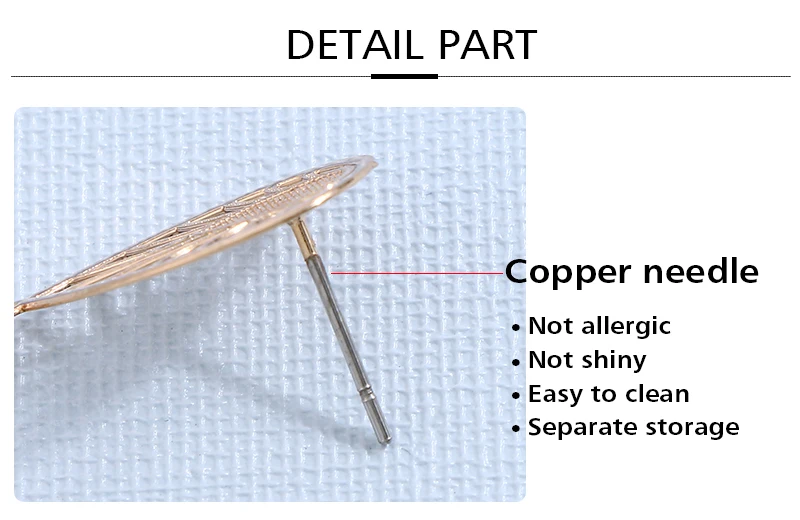 DETAIL PART

Copper needle

• Not allergic
• Not shiny
• Easy to clean
• Separate storage